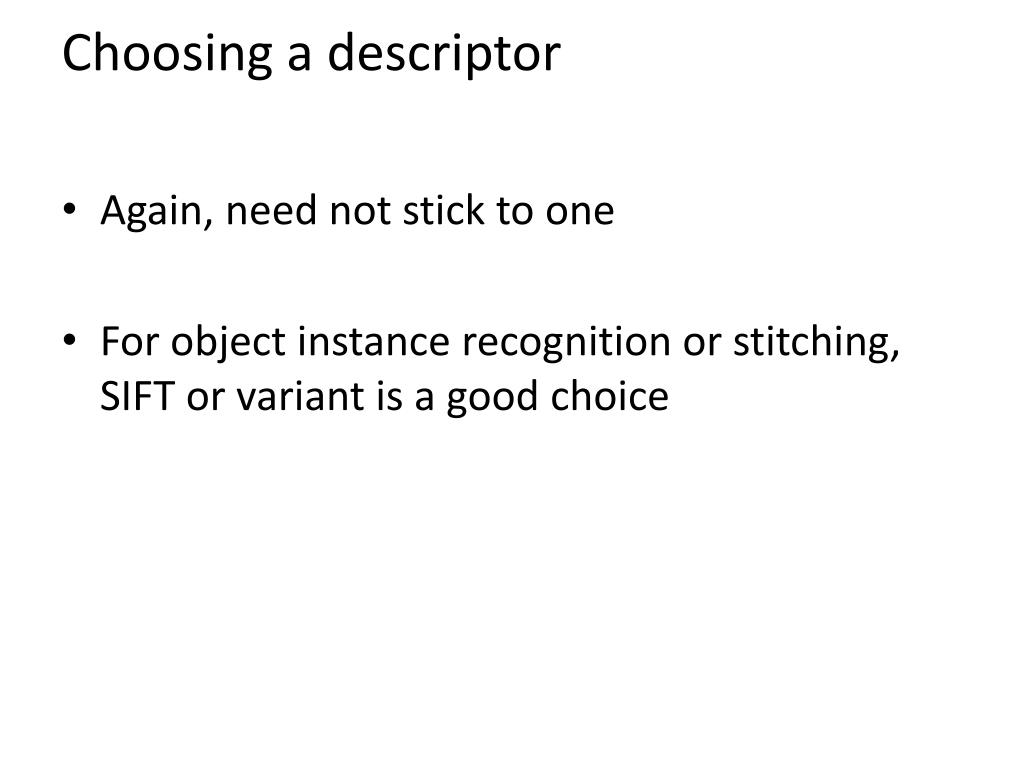 Choosing a descriptor

• Again, need not stick to one

• For object instance recognition or stitching, SIFT or variant is a good choice